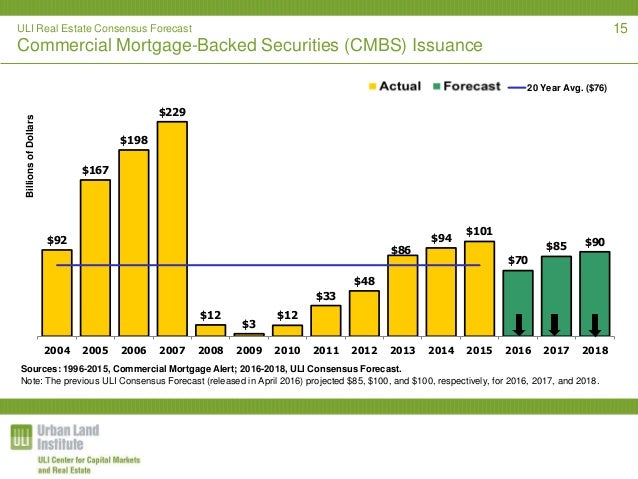 ULI Real Estate Consensus Forecast

15

Commercial Mortgage-Backed Securities (CMBS) Issuance

Actual  Forecast  20 Year Avg. ($76)

Billions of Dollars

$92 $167 $198 $229 $12 $3 $12 $33 $48 $86 $94 $101 $70 $85 $90

2004 2005 2006 2007 2008 2009 2010 2011 2012 2013 2014 2015 2016 2017 2018

Sources: 1996-2015, Commercial Mortgage Alert; 2016-2018, ULI Consensus Forecast.

Note: The previous ULI Consensus Forecast (released in April 2016) projected $85, $100, and $100, respectively, for 2016, 2017, and 2018.

ULI Urban Land Institute

ULI Center for Capital Markets and Real Estate